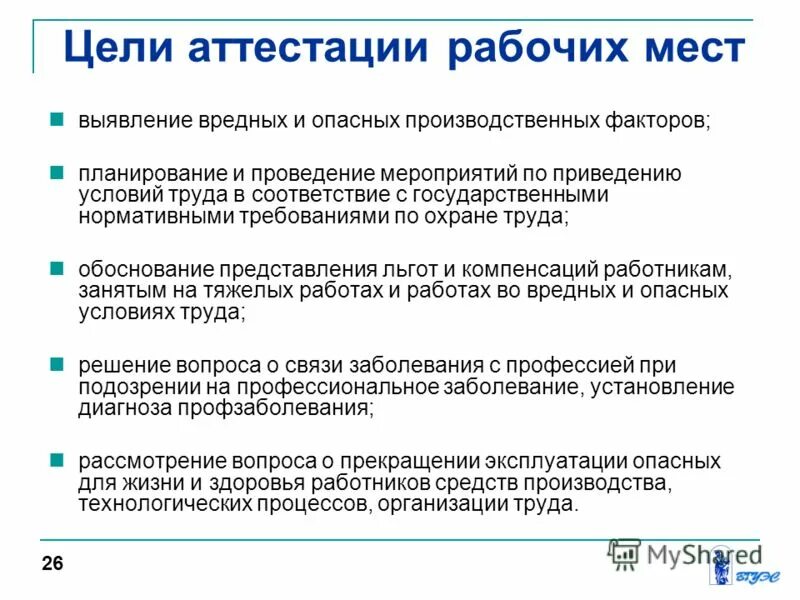 Цели аттестации рабочих мест

выявление вредных и опасных производственных факторов;

планирование и проведение мероприятий по приведению условий труда в соответствие с государственными нормативными требованиями по охране труда;

обоснование представления льгот и компенсаций работникам, занятым на тяжелых работах и работах во вредных и опасных условиях труда;

решение вопроса о связи заболевания с профессией при подозрении на профессиональное заболевание, установление диагноза профзаболевания;

рассмотрение вопроса о прекращении эксплуатации опасных для жизни и здоровья работников средств производства, технологических процессов, организации труда.

26

MyShared

ВГУЭС